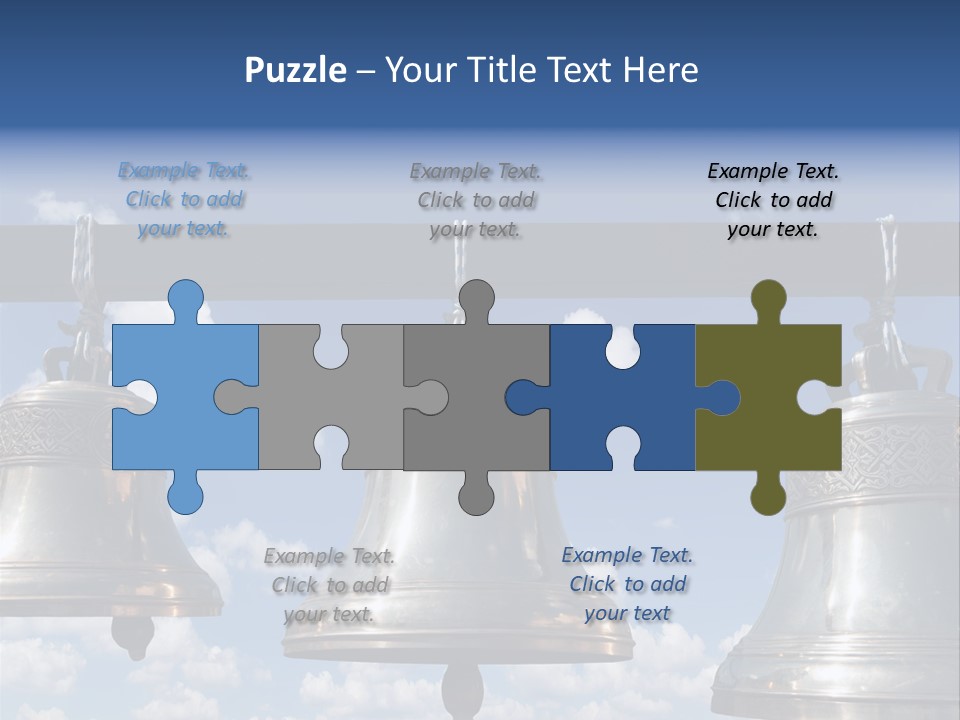 Puzzle – Your Title Text Here

Example Text. Click to add your text.

Example Text. Click to add your text.

Example Text. Click to add your text.

Example Text. Click to add your text.

Example Text. Click to add your text